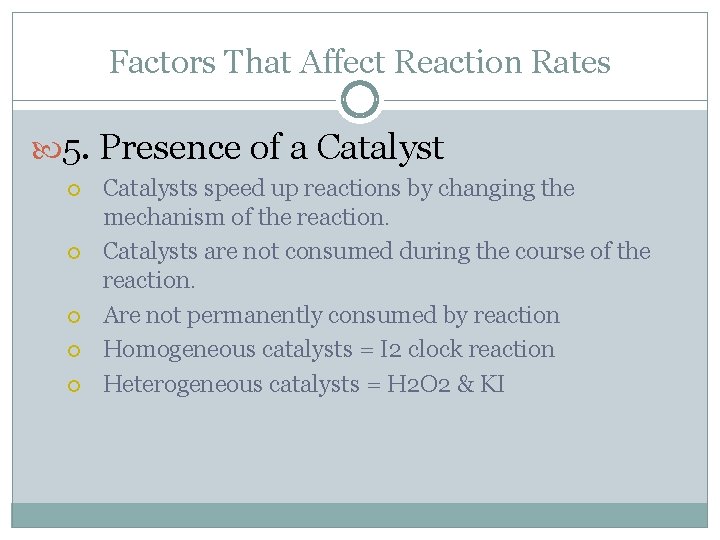 Factors That Affect Reaction Rates

5. Presence of a Catalyst

Catalysts speed up reactions by changing the mechanism of the reaction.

Catalysts are not consumed during the course of the reaction.

Are not permanently consumed by reaction

Homogeneous catalysts = I2 clock reaction

Heterogeneous catalysts = H2O2 & KI